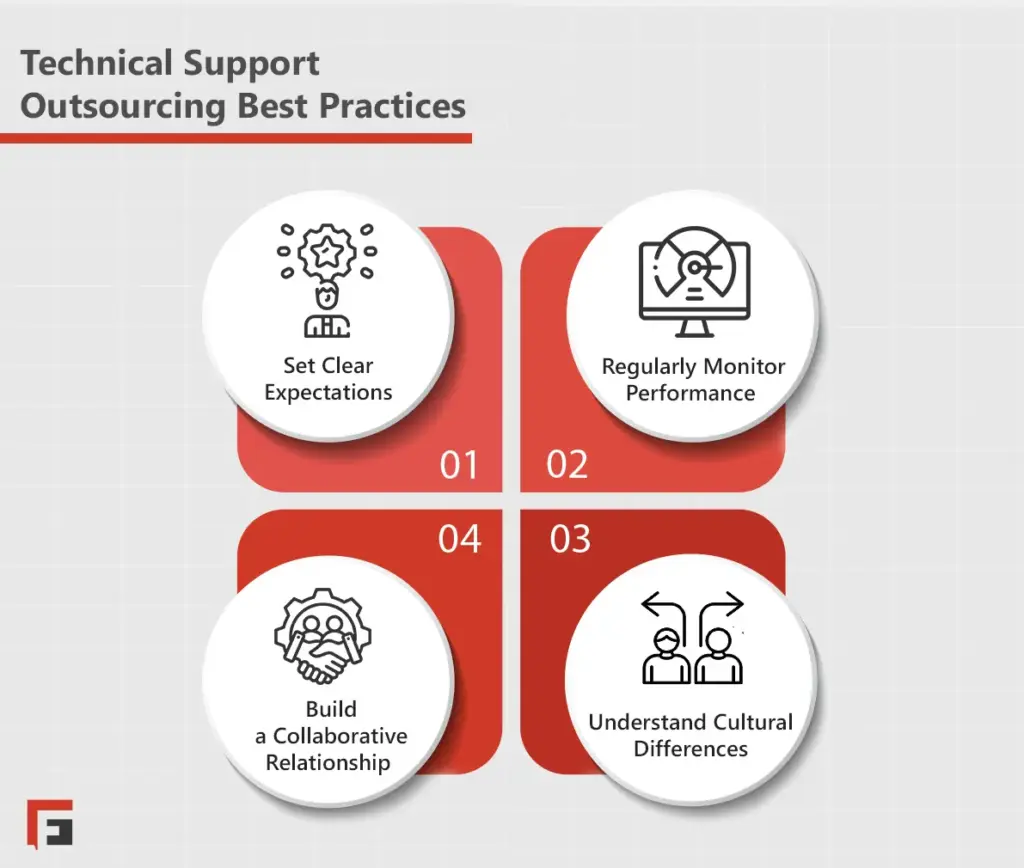 Technical Support Outsourcing Best Practices

Set Clear Expectations

01

Regularly Monitor Performance

02

04

Build a Collaborative Relationship

03

Understand Cultural Differences